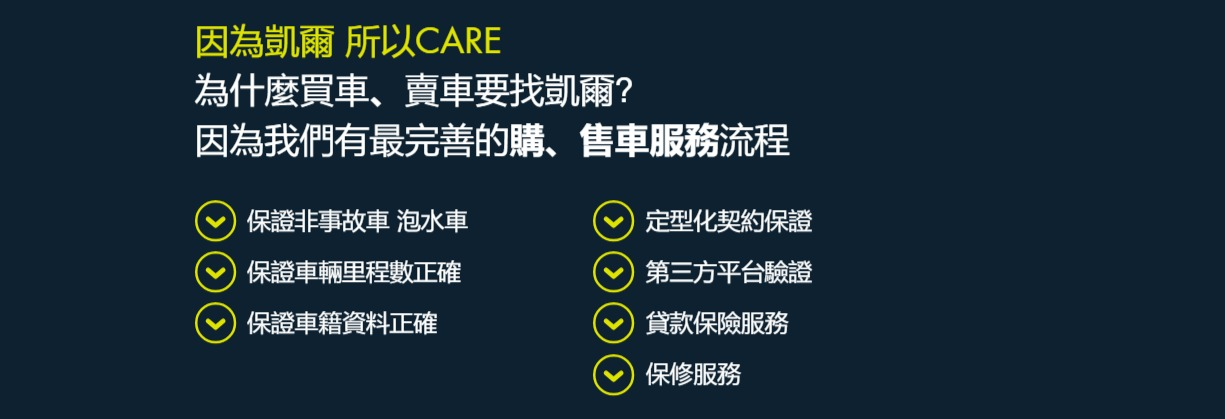 因為凱爾 所以CARE
為什麼買車、賣車要找凱爾?
因為我們有最完善的購、售車服務流程

保證非事故車 泡水車
保證車輛里程數正確
保證車籍資料正確

定型化契約保證
第三方平台驗證
貸款保險服務
保修服務